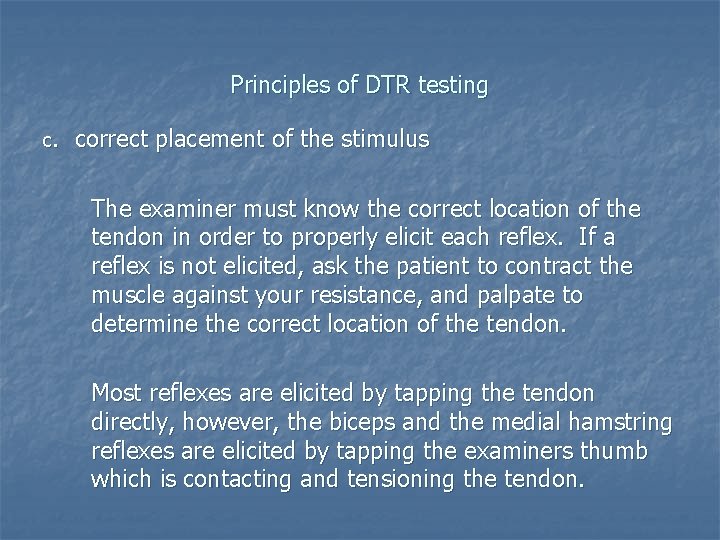 Principles of DTR testing

c. correct placement of the stimulus

The examiner must know the correct location of the tendon in order to properly elicit each reflex. If a reflex is not elicited, ask the patient to contract the muscle against your resistance, and palpate to determine the correct location of the tendon.

Most reflexes are elicited by tapping the tendon directly, however, the biceps and the medial hamstring reflexes are elicited by tapping the examiners thumb which is contacting and tensioning the tendon.